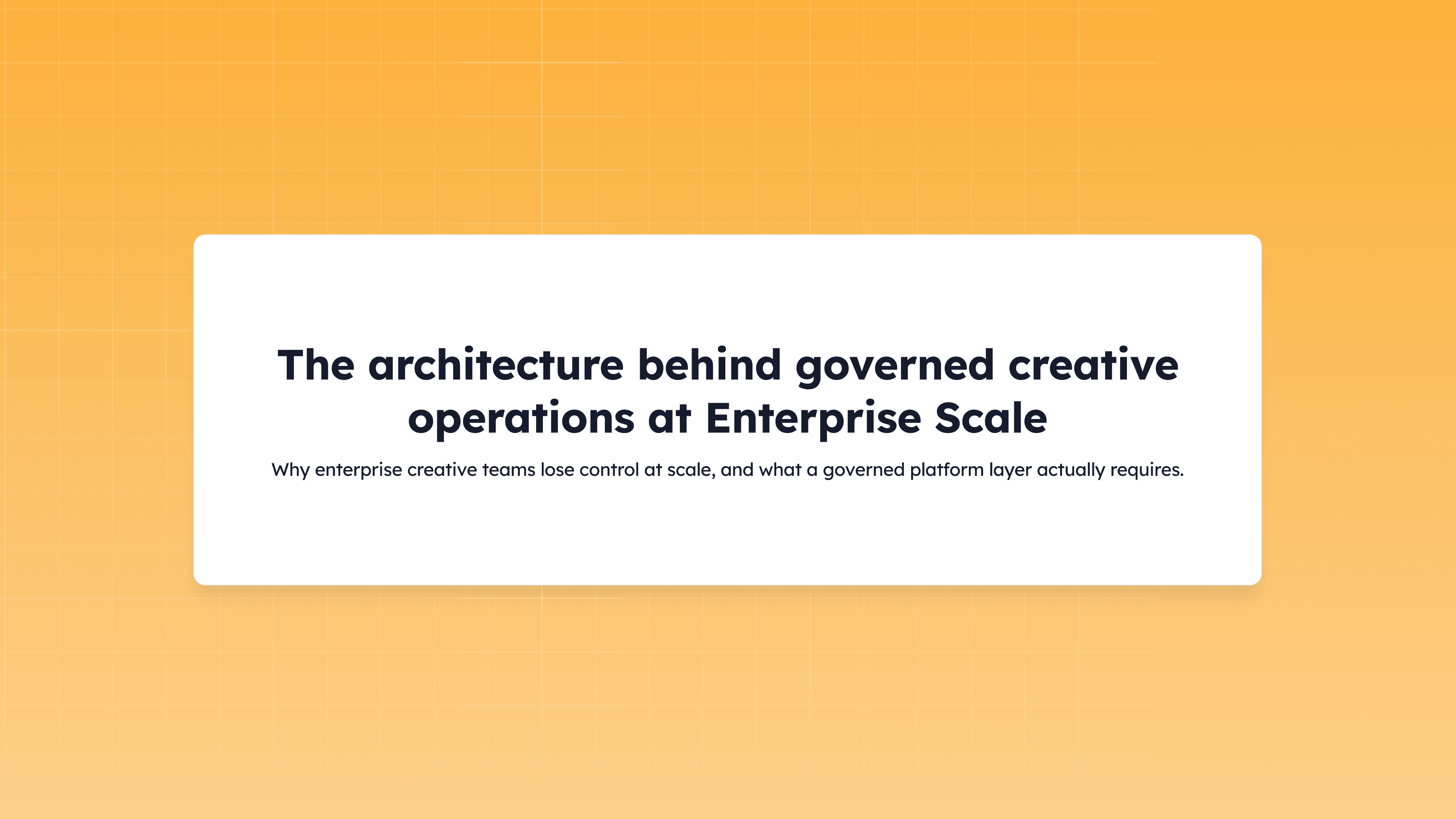 The architecture behind governed creative operations at Enterprise Scale

Why enterprise creative teams lose control at scale, and what a governed platform layer actually requires.